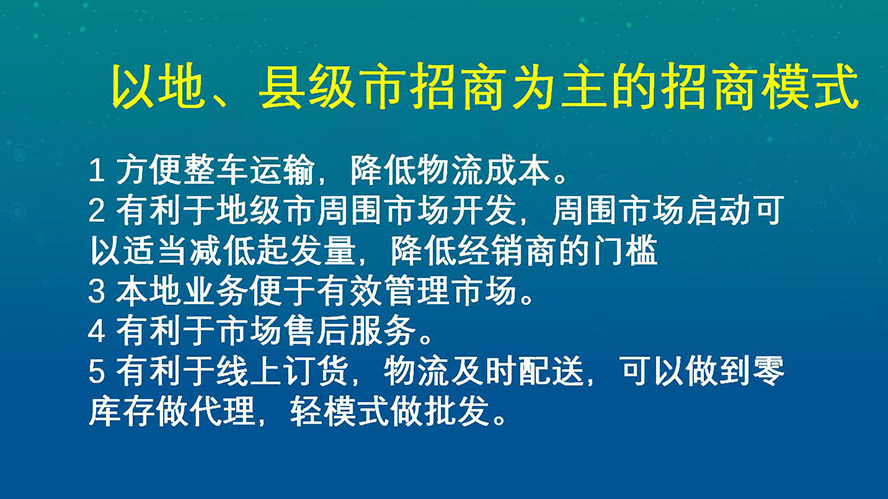 以地、县级市招商为主的招商模式

1 方便整车运输，降低物流成本。
2 有利于地级市周围市场开发，周围市场启动可以适当减低起发量，降低经销商的门槛
3 本地业务便于有效管理市场。
4 有利于市场售后服务。
5 有利于线上订货，物流及时配送，可以做到零库存做代理，轻模式做批发。